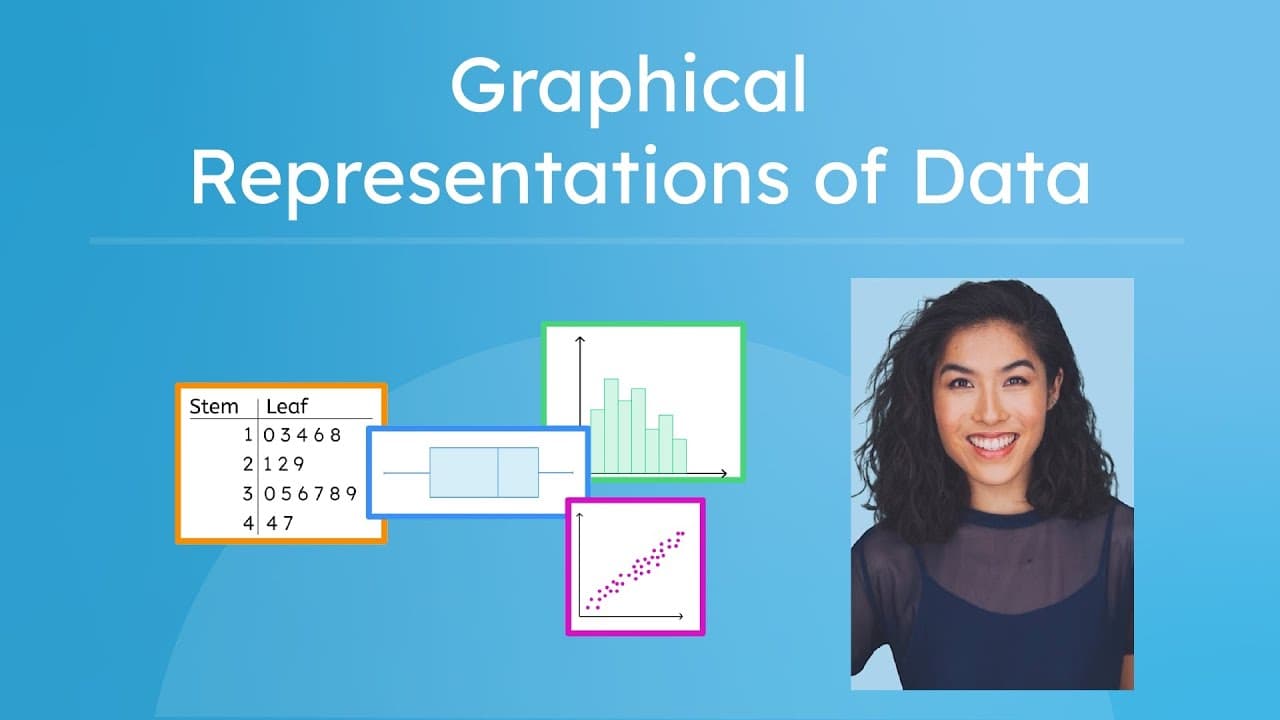 Graphical Representations of Data

| Stem | Leaf |
|---|---|
| 1 | 0 3 4 6 8 |
| 2 | 1 2 9 |
| 3 | 0 5 6 7 8 9 |
| 4 | 4 7 |